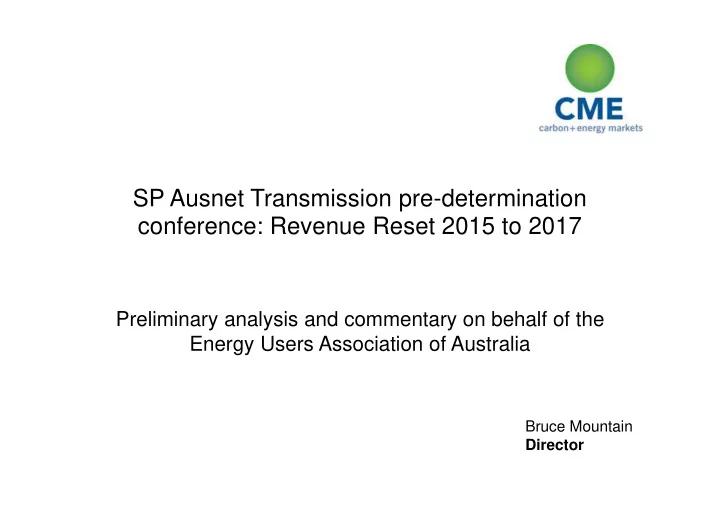 CME
carbon+energy markets

SP Ausnet Transmission pre-determination conference: Revenue Reset 2015 to 2017

Preliminary analysis and commentary on behalf of the Energy Users Association of Australia

Bruce Mountain
Director